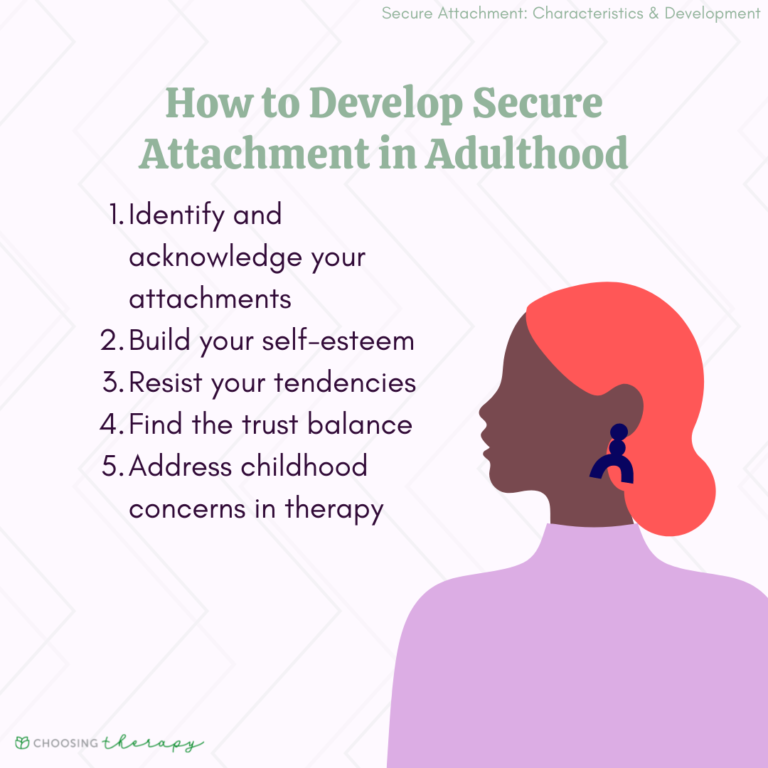 Secure Attachment: Characteristics & Development

How to Develop Secure Attachment in Adulthood

1. Identify and acknowledge your attachments
2. Build your self-esteem
3. Resist your tendencies
4. Find the trust balance
5. Address childhood concerns in therapy

CHOOSING therapy